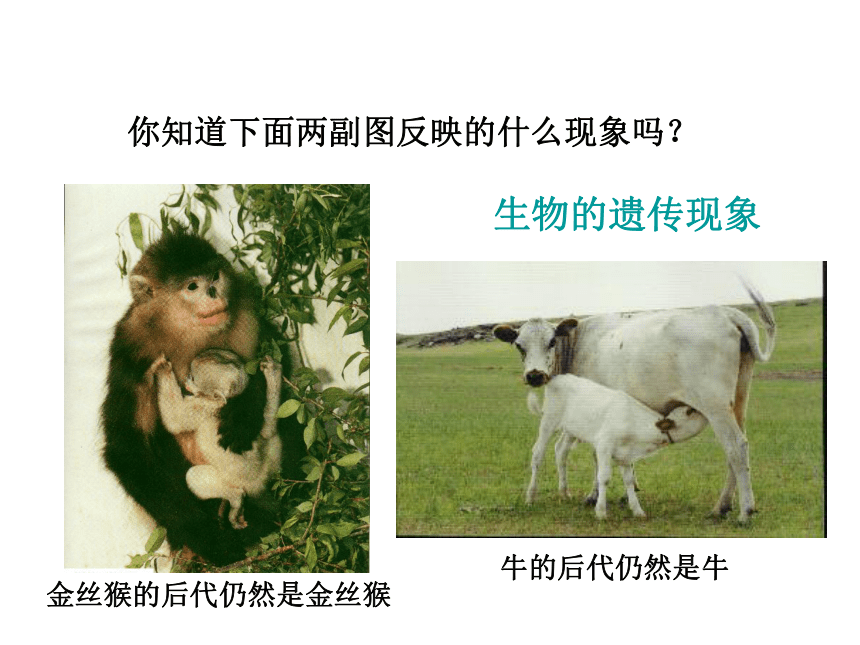 你知道下面两副图反映的什么现象吗？

生物的遗传现象

金丝猴的后代仍然是金丝猴

牛的后代仍然是牛